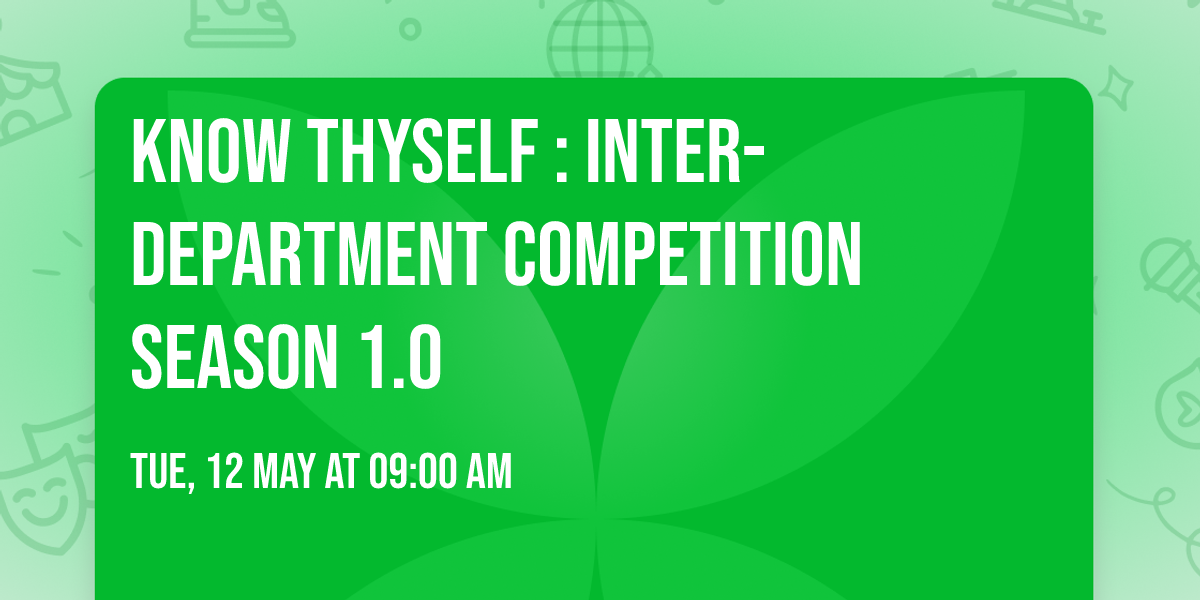 KNOW THYSELF : INTER-DEPARTMENT COMPETITION SEASON 1.0

TUE, 12 MAY AT 09:00 AM